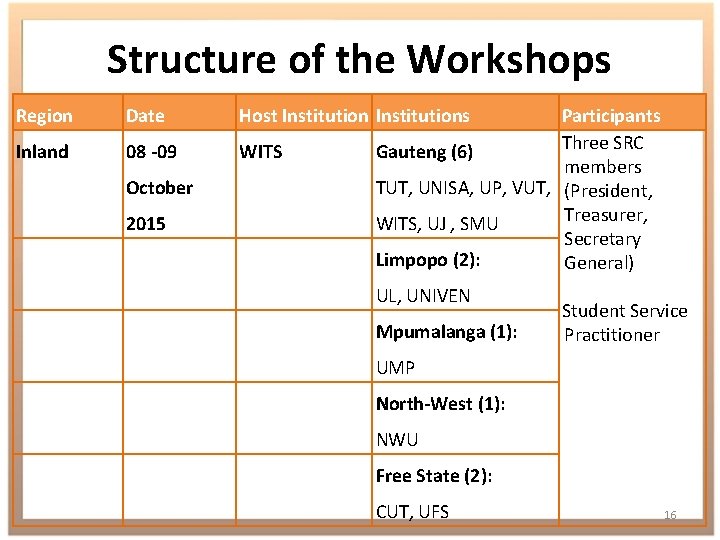 Structure of the Workshops

| Region | Date | Host Institution | Institutions | Participants |
|---|---|---|---|---|
| Inland | 08 -09 October 2015 | WITS | Gauteng (6) TUT, UNISA, UP, VUT, WITS, UJ , SMU | Three SRC members (President, Treasurer, Secretary General) Student Service Practitioner |
| | | | Limpopo (2): UL, UNIVEN | |
| | | | Mpumalanga (1): UMP | |
| | | | North-West (1): NWU | |
| | | | Free State (2): CUT, UFS | |

16